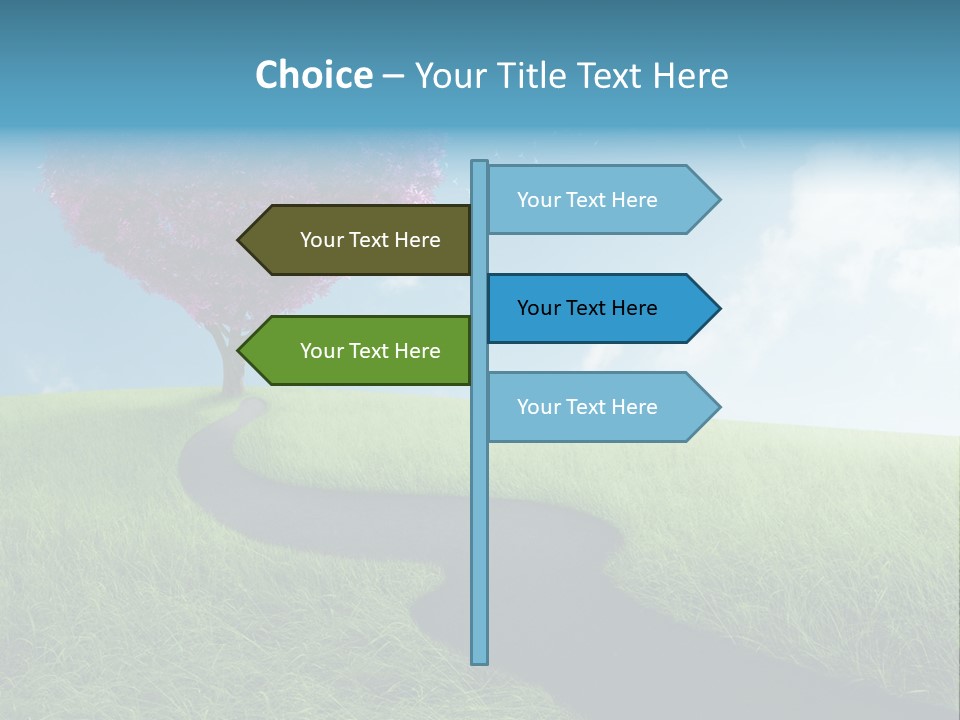 Choice – Your Title Text Here

Your Text Here

Your Text Here

Your Text Here

Your Text Here

Your Text Here